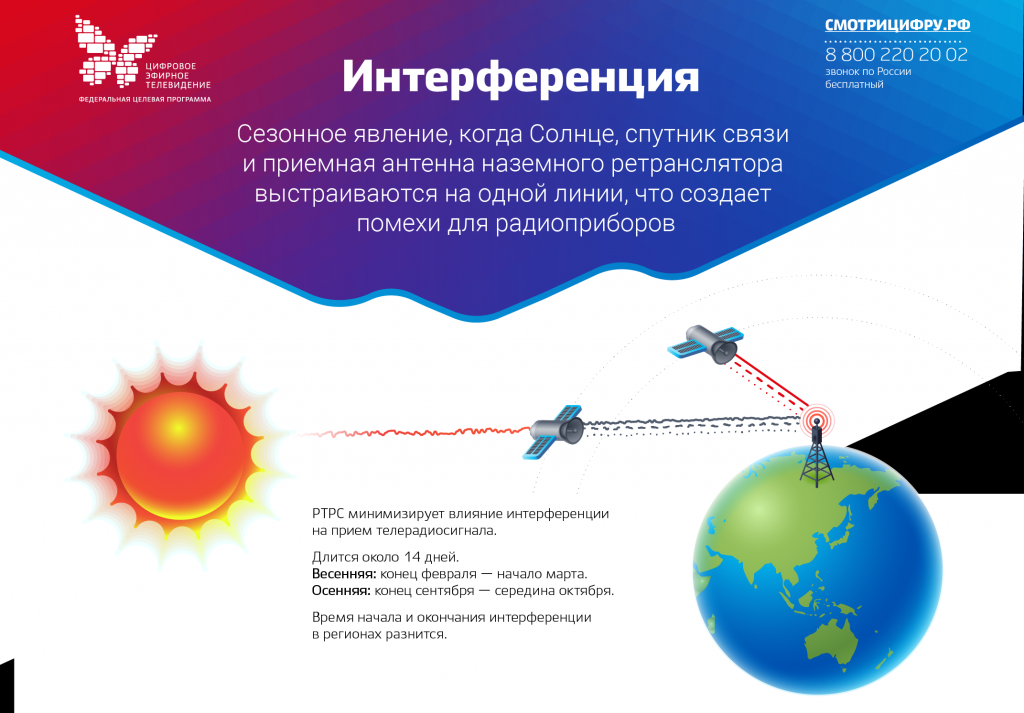 ЦИФРОВОЕ ЭФИРНОЕ ТЕЛЕВИДЕНИЕ
ФЕДЕРАЛЬНАЯ ЦЕЛЕВАЯ ПРОГРАММА

СМОТРИЦИФРУ.РФ
8 800 220 20 02
звонок по России бесплатный

Интерференция

Сезонное явление, когда Солнце, спутник связи и приемная антенна наземного ретранслятора выстраиваются на одной линии, что создает помехи для радиоприборов

РТРС минимизирует влияние интерференции на прием телерадиосигнала.

Длится около 14 дней.
Весенняя: конец февраля — начало марта.
Осенняя: конец сентября — середина октября.

Время начала и окончания интерференции в регионах разнится.